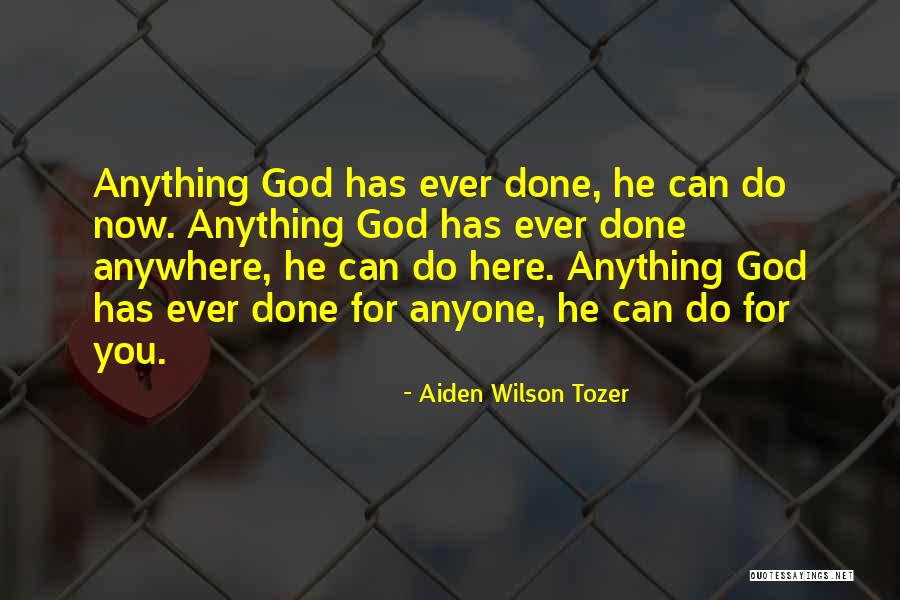 Anything God has ever done, he can do now. Anything God has ever done anywhere, he can do here. Anything God has ever done for anyone, he can do for you.

- Aiden Wilson Tozer

QUOTESSAYINGS.NET